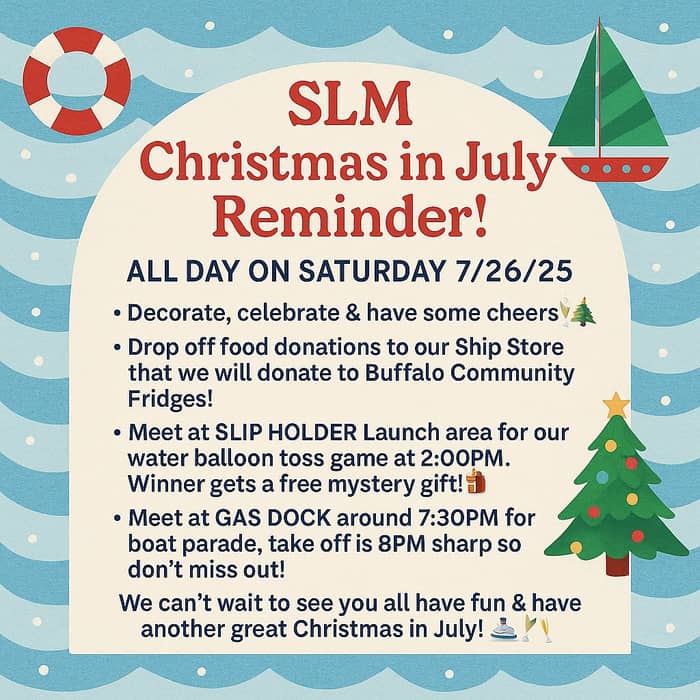 SLM
Christmas in July
Reminder!

ALL DAY ON SATURDAY 7/26/25

• Decorate, celebrate & have some cheers🥂🎄

• Drop off food donations to our Ship Store that we will donate to Buffalo Community Fridges!

• Meet at SLIP HOLDER Launch area for our water balloon toss game at 2:00PM. Winner gets a free mystery gift!🎁

• Meet at GAS DOCK around 7:30PM for boat parade, take off is 8PM sharp so don't miss out!

We can't wait to see you all have fun & have another great Christmas in July! 🛥️🥂